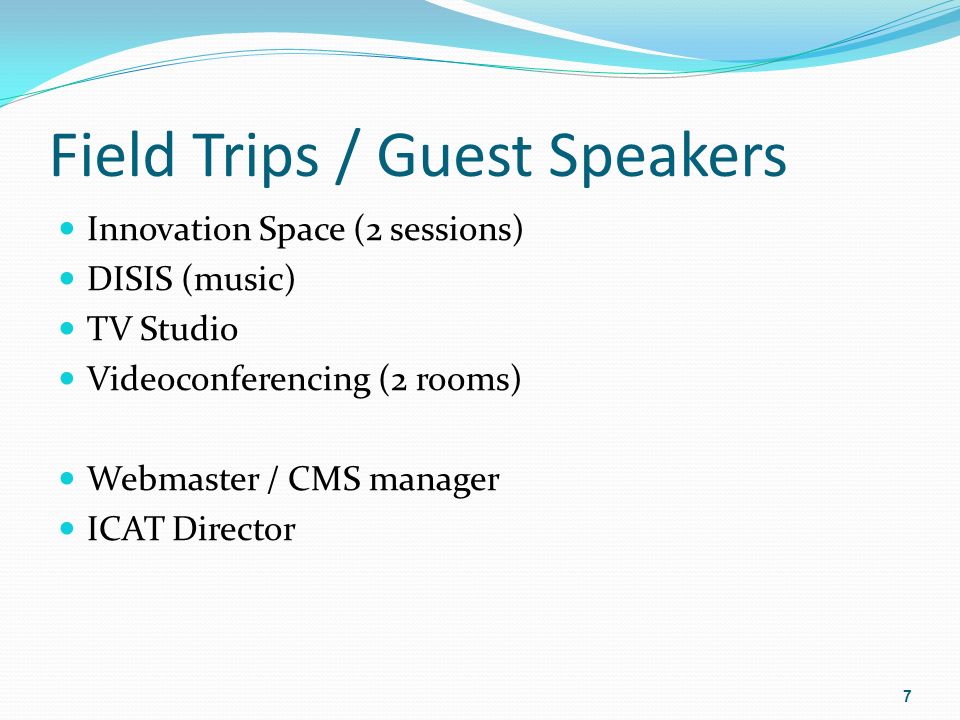 Field Trips / Guest Speakers

- Innovation Space (2 sessions)
- DISIS (music)
- TV Studio
- Videoconferencing (2 rooms)

- Webmaster / CMS manager
- ICAT Director

7